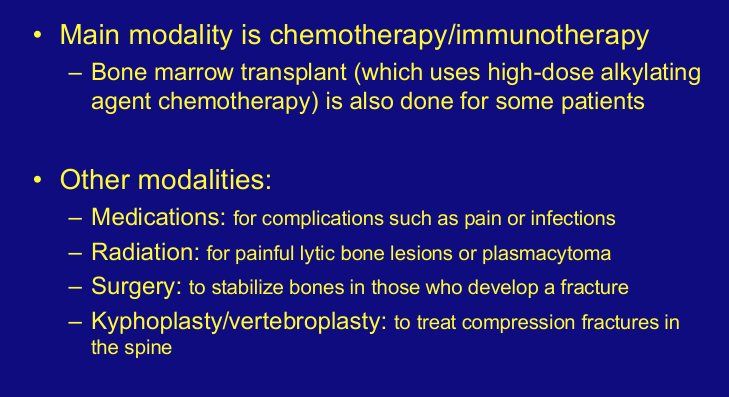 • Main modality is chemotherapy/immunotherapy
– Bone marrow transplant (which uses high-dose alkylating agent chemotherapy) is also done for some patients

• Other modalities:
– Medications: for complications such as pain or infections
– Radiation: for painful lytic bone lesions or plasmacytoma
– Surgery: to stabilize bones in those who develop a fracture
– Kyphoplasty/vertebroplasty: to treat compression fractures in the spine